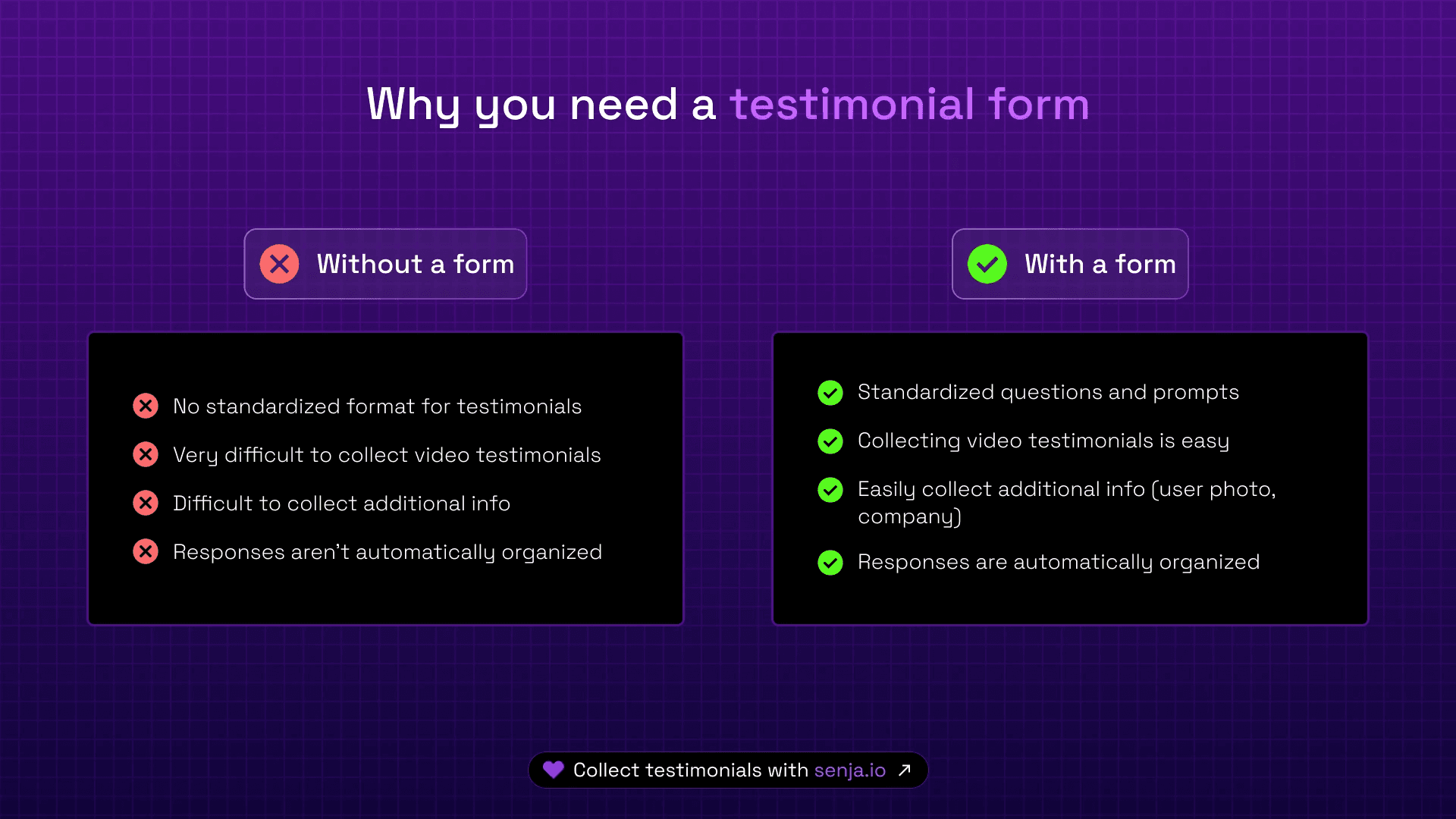 Why you need a testimonial form

Without a form

No standardized format for testimonials

Very difficult to collect video testimonials

Difficult to collect additional info

Responses aren't automatically organized

With a form

Standardized questions and prompts

Collecting video testimonials is easy

Easily collect additional info (user photo, company)

Responses are automatically organized

Collect testimonials with senja.io ↗